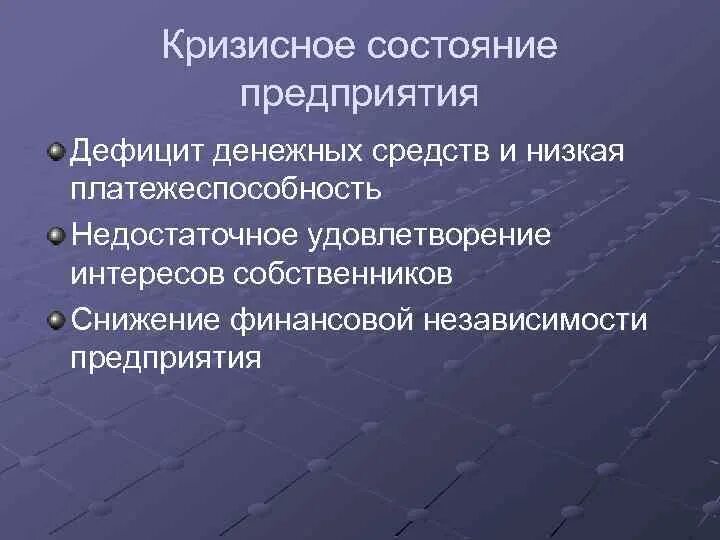 Кризисное состояние предприятия

Дефицит денежных средств и низкая платежеспособность

Недостаточное удовлетворение интересов собственников

Снижение финансовой независимости предприятия